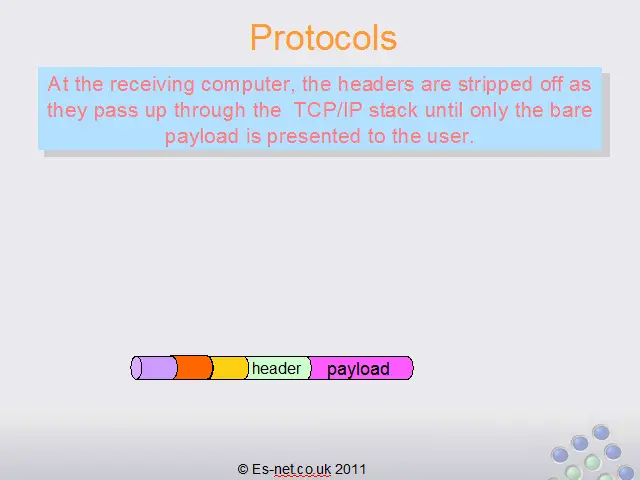 Protocols

At the receiving computer, the headers are stripped off as they pass up through the TCP/IP stack until only the bare payload is presented to the user.

header payload

© Es-net.co.uk 2011